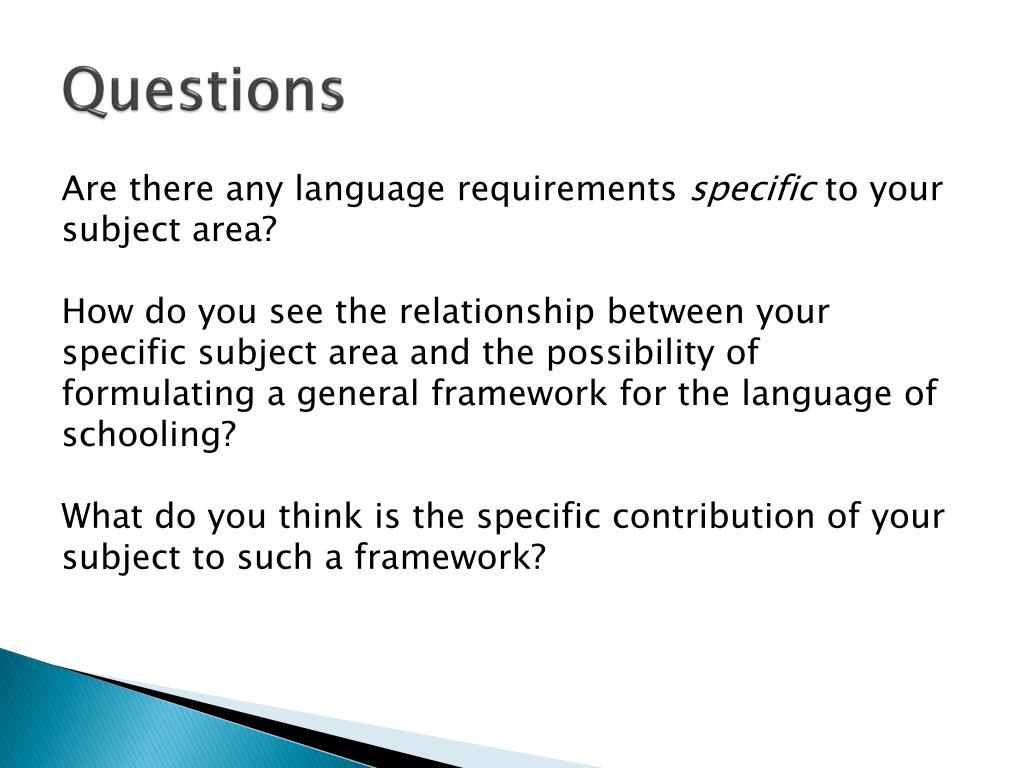 Questions

Are there any language requirements specific to your subject area?

How do you see the relationship between your specific subject area and the possibility of formulating a general framework for the language of schooling?

What do you think is the specific contribution of your subject to such a framework?